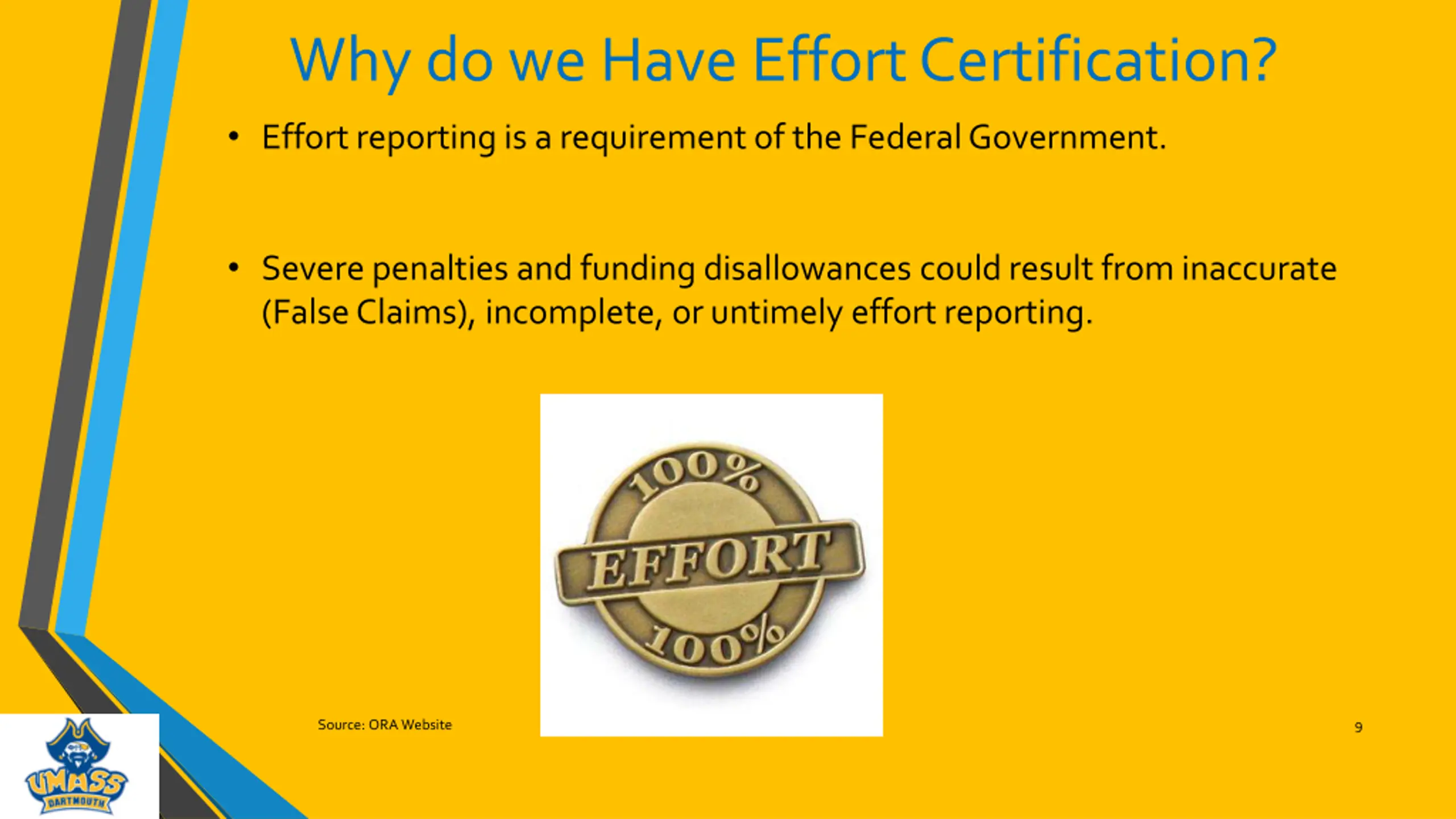 Why do we Have Effort Certification?

• Effort reporting is a requirement of the Federal Government.

• Severe penalties and funding disallowances could result from inaccurate (False Claims), incomplete, or untimely effort reporting.

100%
EFFORT
100%

Source: ORA Website

9

UMASS
DARTMOUTH